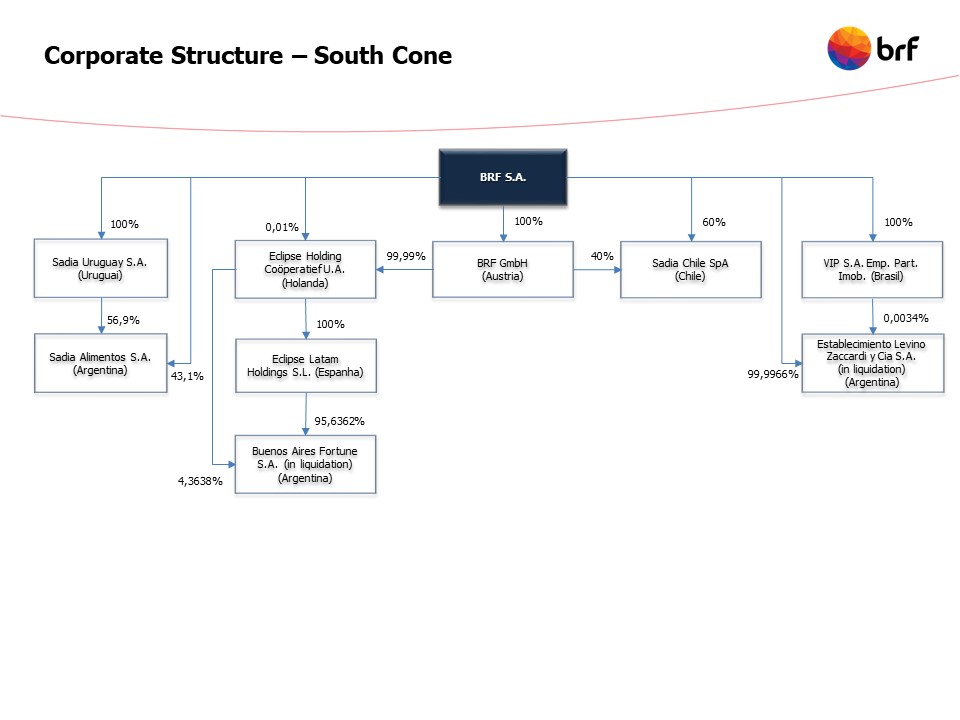 Corporate Structure – South Cone

brf

BRF S.A.

100%

Sadia Uruguay S.A. (Uruguai)

56,9%

Sadia Alimentos S.A. (Argentina)

43,1%

0,01%

Eclipse Holding Coöperatief U.A. (Holanda)

99,99%

100%

Eclipse Latam Holdings S.L. (Espanha)

95,6362%

Buenos Aires Fortune S.A. (in liquidation) (Argentina)

4,3638%

100%

BRF GmbH (Austria)

40%

60%

Sadia Chile SpA (Chile)

100%

VIP S.A. Emp. Part. Imob. (Brasil)

0,0034%

Establecimiento Levino Zaccardi y Cia S.A. (in liquidation) (Argentina)

99,9966%